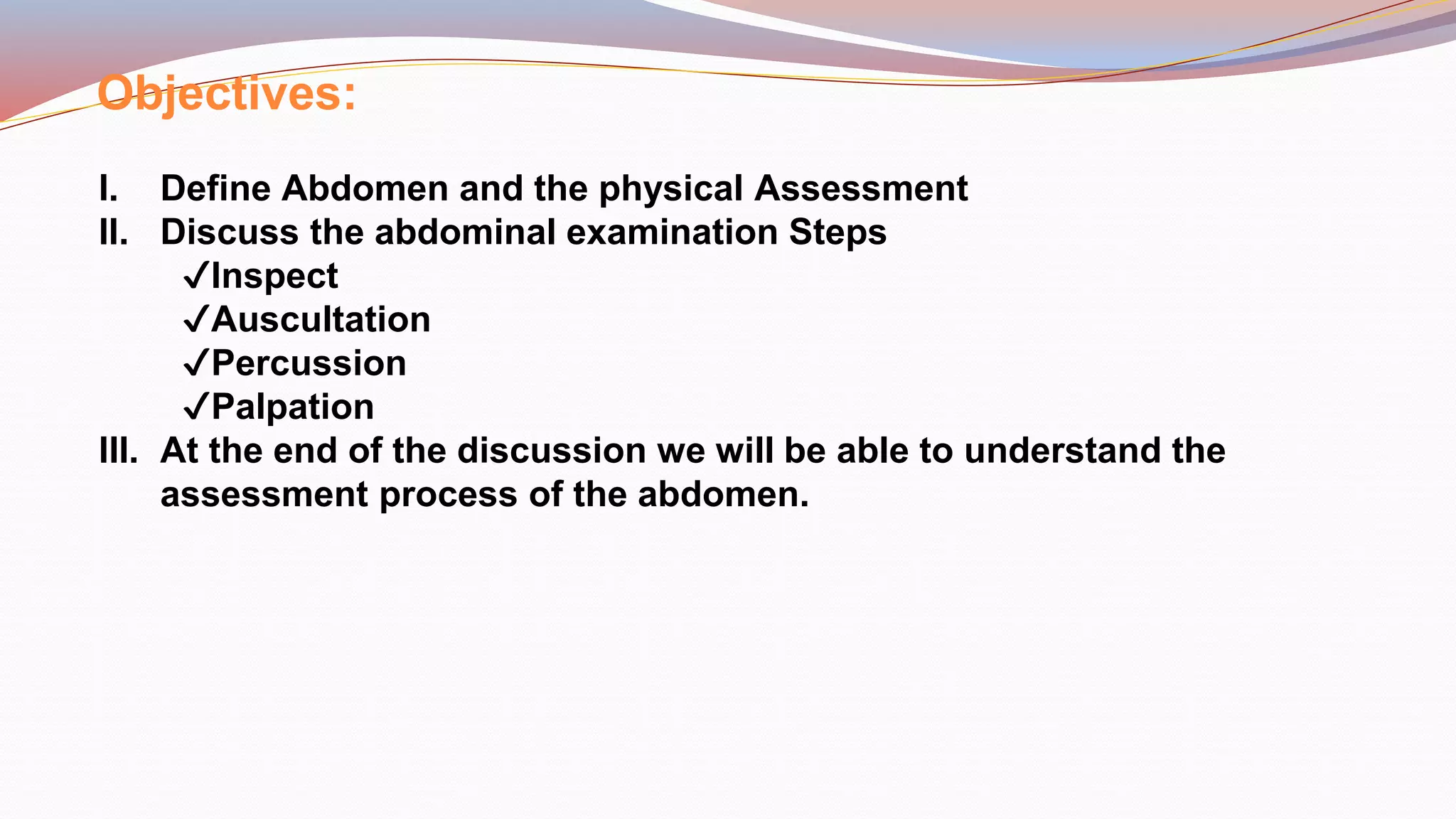 Objectives:

I. Define Abdomen and the physical Assessment
II. Discuss the abdominal examination Steps
✓Inspect
✓Auscultation
✓Percussion
✓Palpation
III. At the end of the discussion we will be able to understand the assessment process of the abdomen.